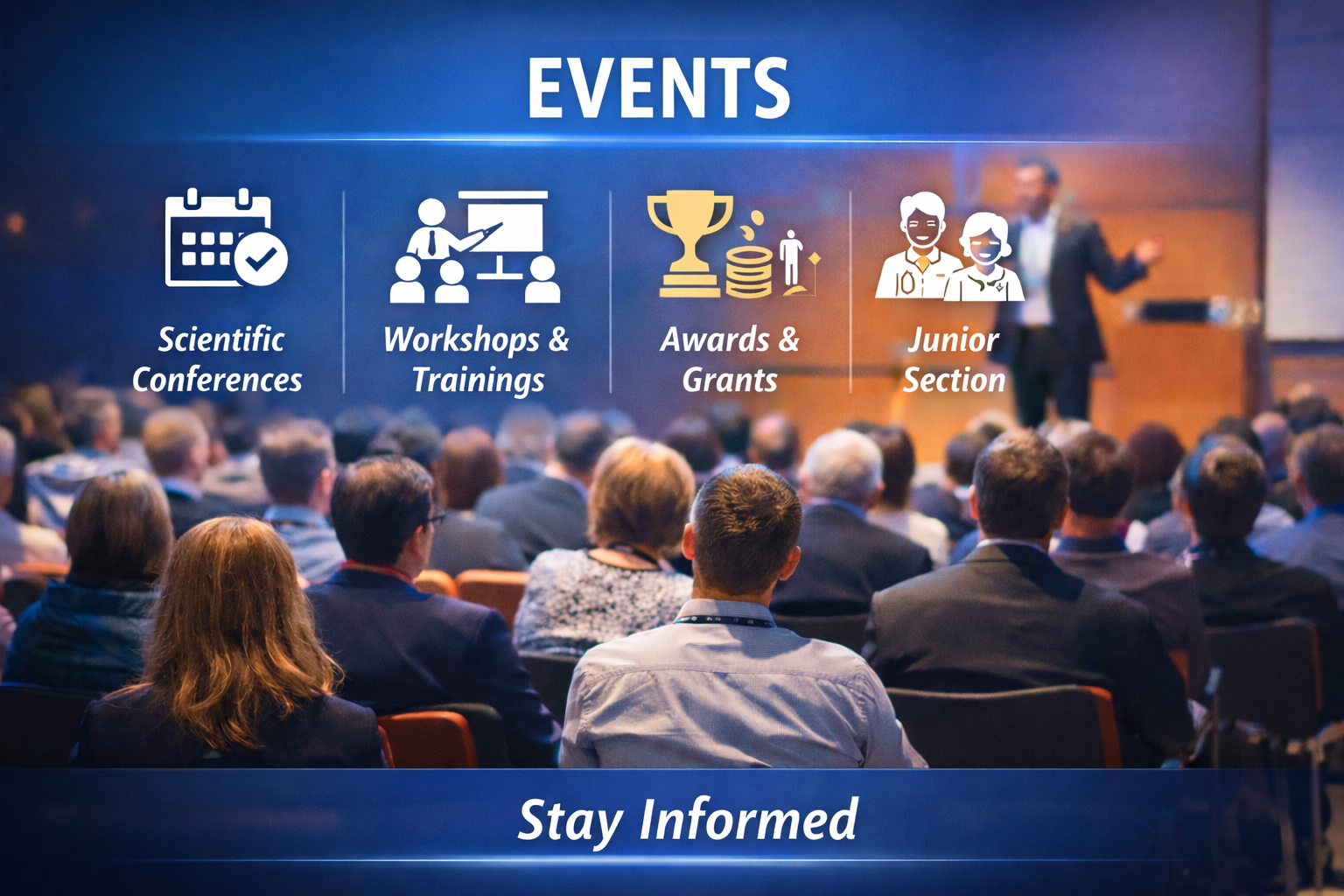 EVENTS

Scientific Conferences

Workshops & Trainings

Awards & Grants

Junior Section

Stay Informed